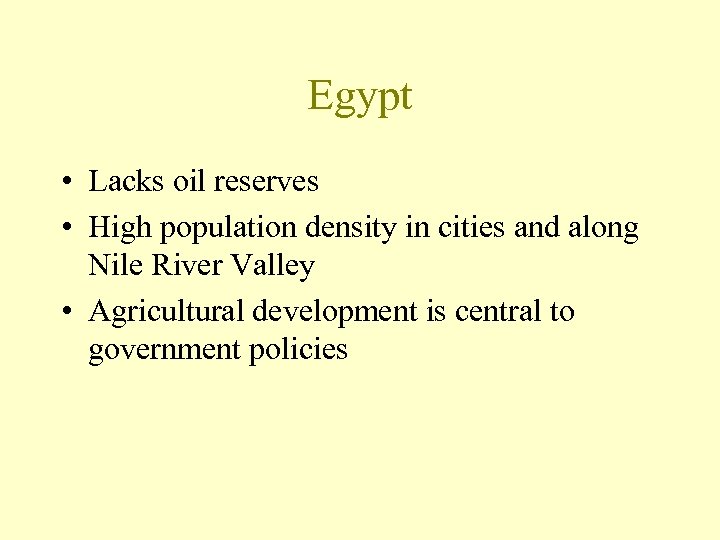 Egypt

• Lacks oil reserves
• High population density in cities and along Nile River Valley
• Agricultural development is central to government policies